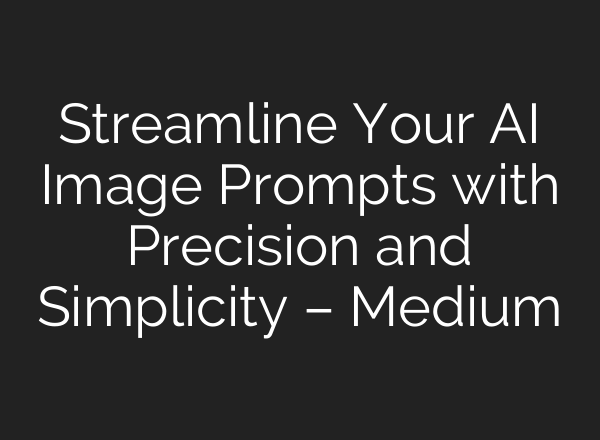 Streamline Your AI Image Prompts with Precision and Simplicity – Medium